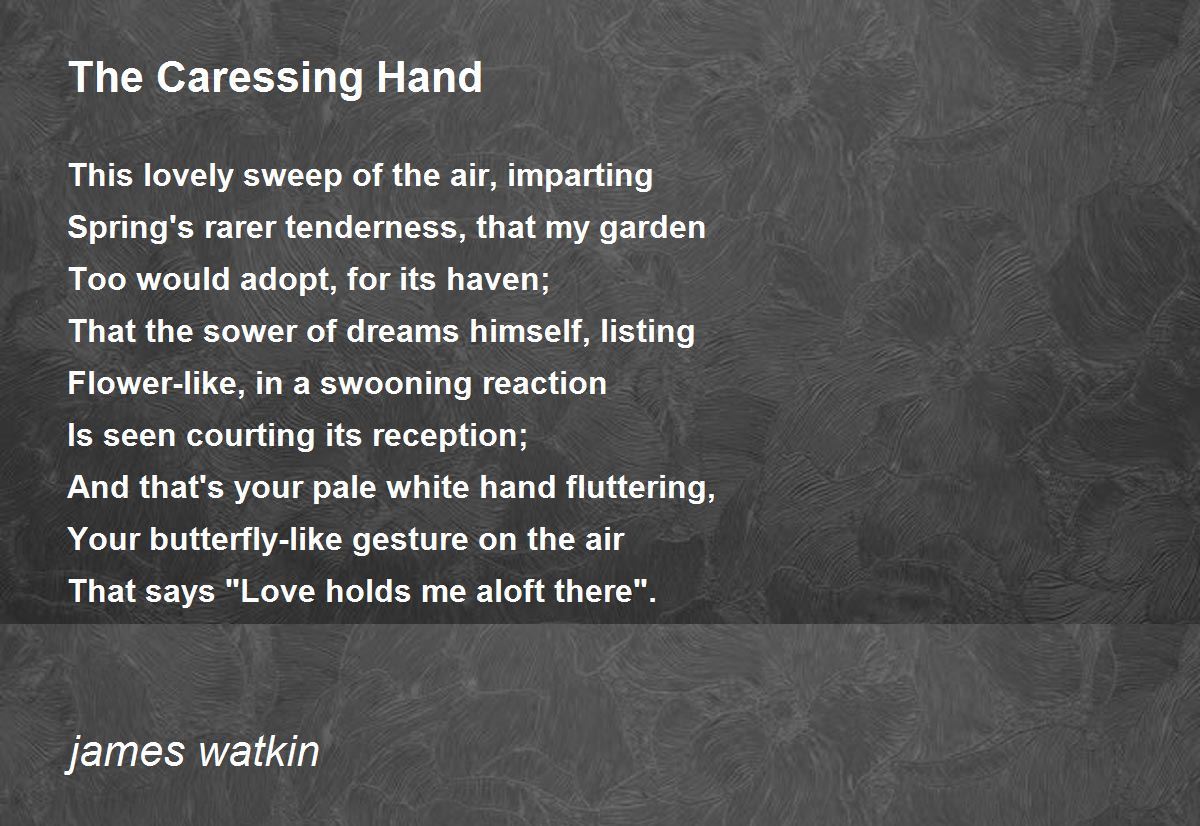 The Caressing Hand

This lovely sweep of the air, imparting
Spring's rarer tenderness, that my garden
Too would adopt, for its haven;
That the sower of dreams himself, listing
Flower-like, in a swooning reaction
Is seen courting its reception;
And that's your pale white hand fluttering,
Your butterfly-like gesture on the air
That says "Love holds me aloft there".

james watkin